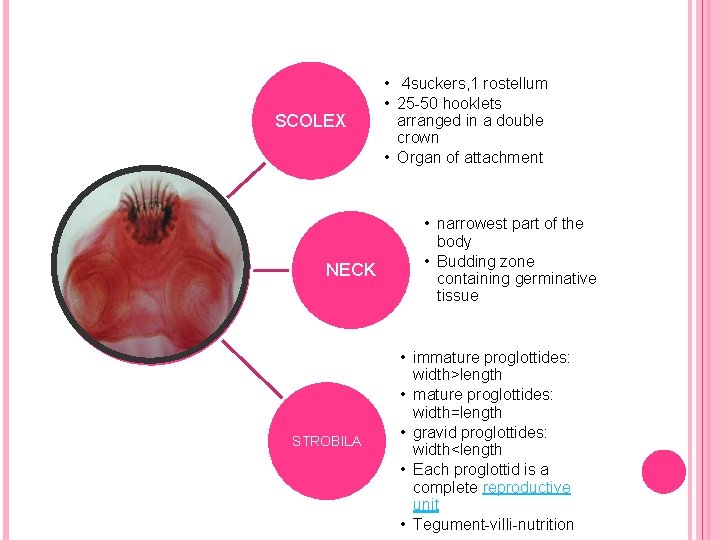 SCOLEX

• 4suckers,1 rostellum
• 25-50 hooklets arranged in a double crown
• Organ of attachment

NECK

• narrowest part of the body
• Budding zone containing germinative tissue

STROBILA

• immature proglottides: width>length
• mature proglottides: width=length
• gravid proglottides: width<length
• Each proglottid is a complete reproductive unit
• Tegument-villi-nutrition